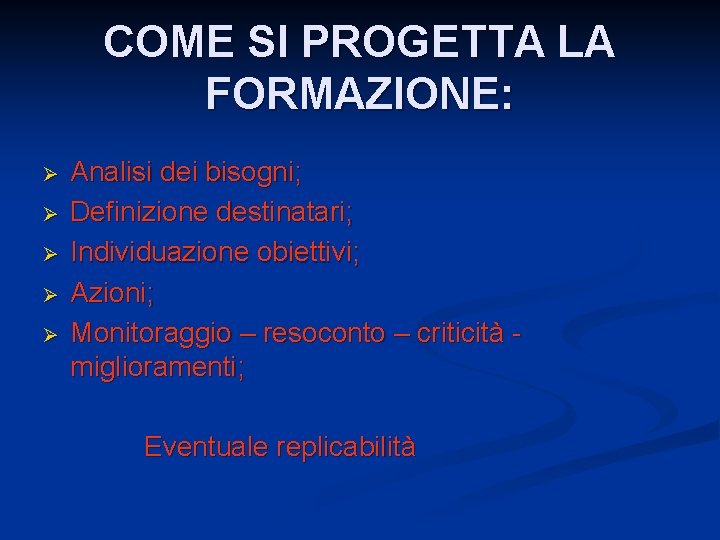 COME SI PROGETTA LA FORMAZIONE:

➢ Analisi dei bisogni;
➢ Definizione destinatari;
➢ Individuazione obiettivi;
➢ Azioni;
➢ Monitoraggio – resoconto – criticità - miglioramenti;

Eventuale replicabilità